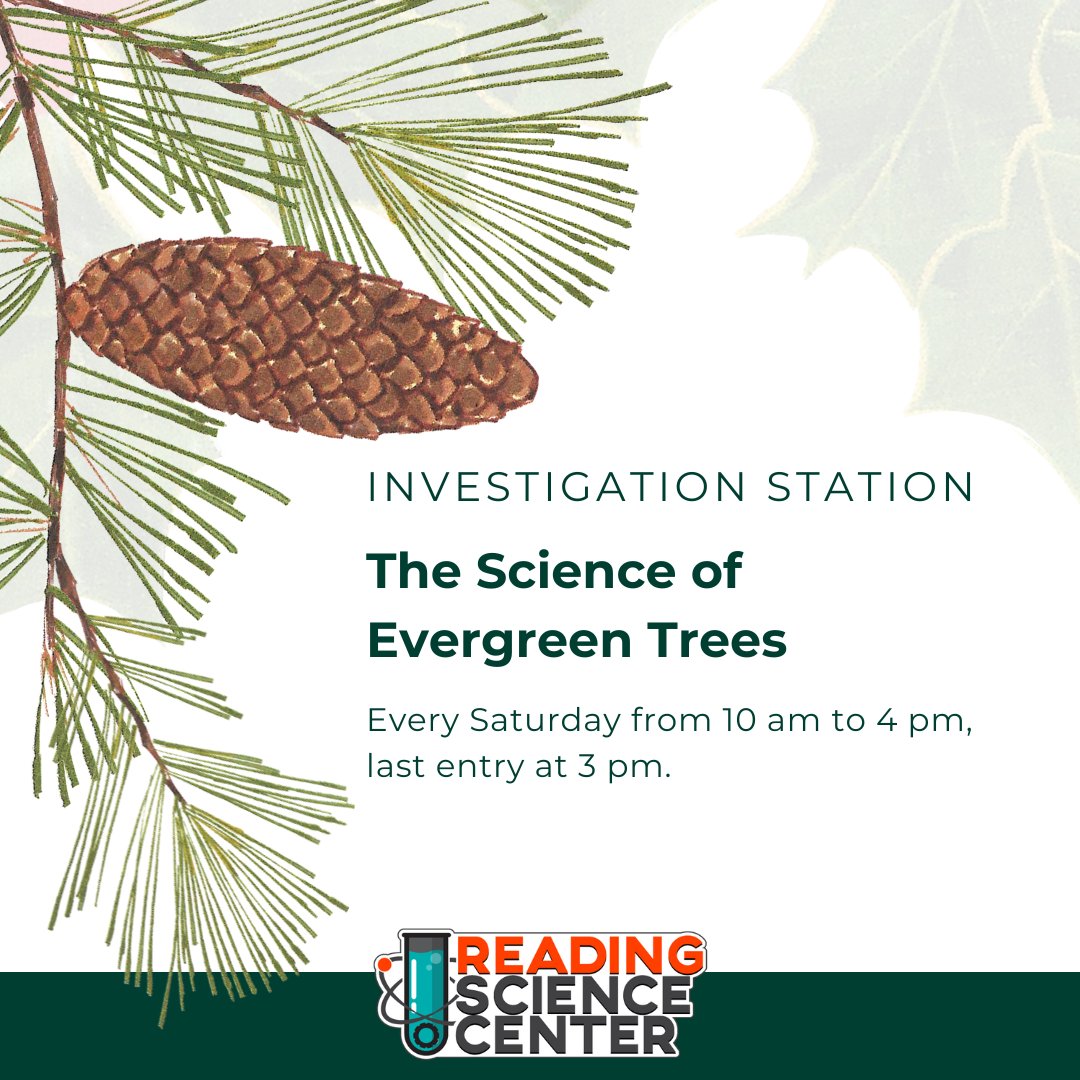 INVESTIGATION STATION

The Science of Evergreen Trees

Every Saturday from 10 am to 4 pm, last entry at 3 pm.

READING SCIENCE CENTER